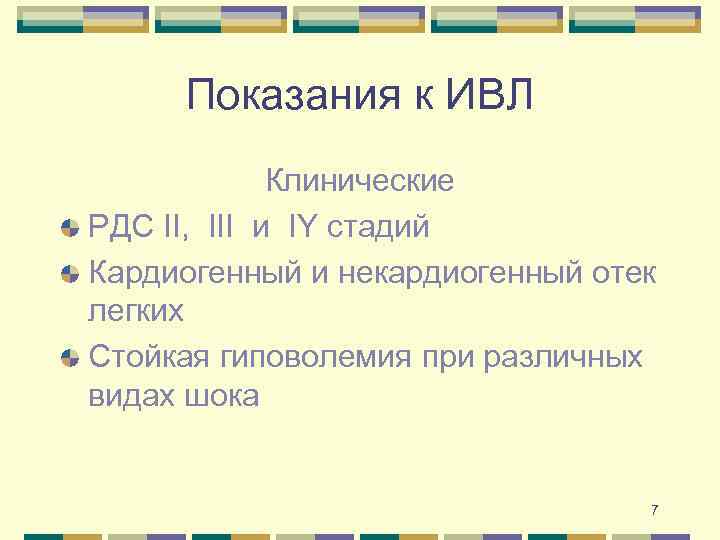 Показания к ИВЛ

Клинические

РДС II, III и IY стадий

Кардиогенный и некардиогенный отек легких

Стойкая гиповолемия при различных видах шока

7